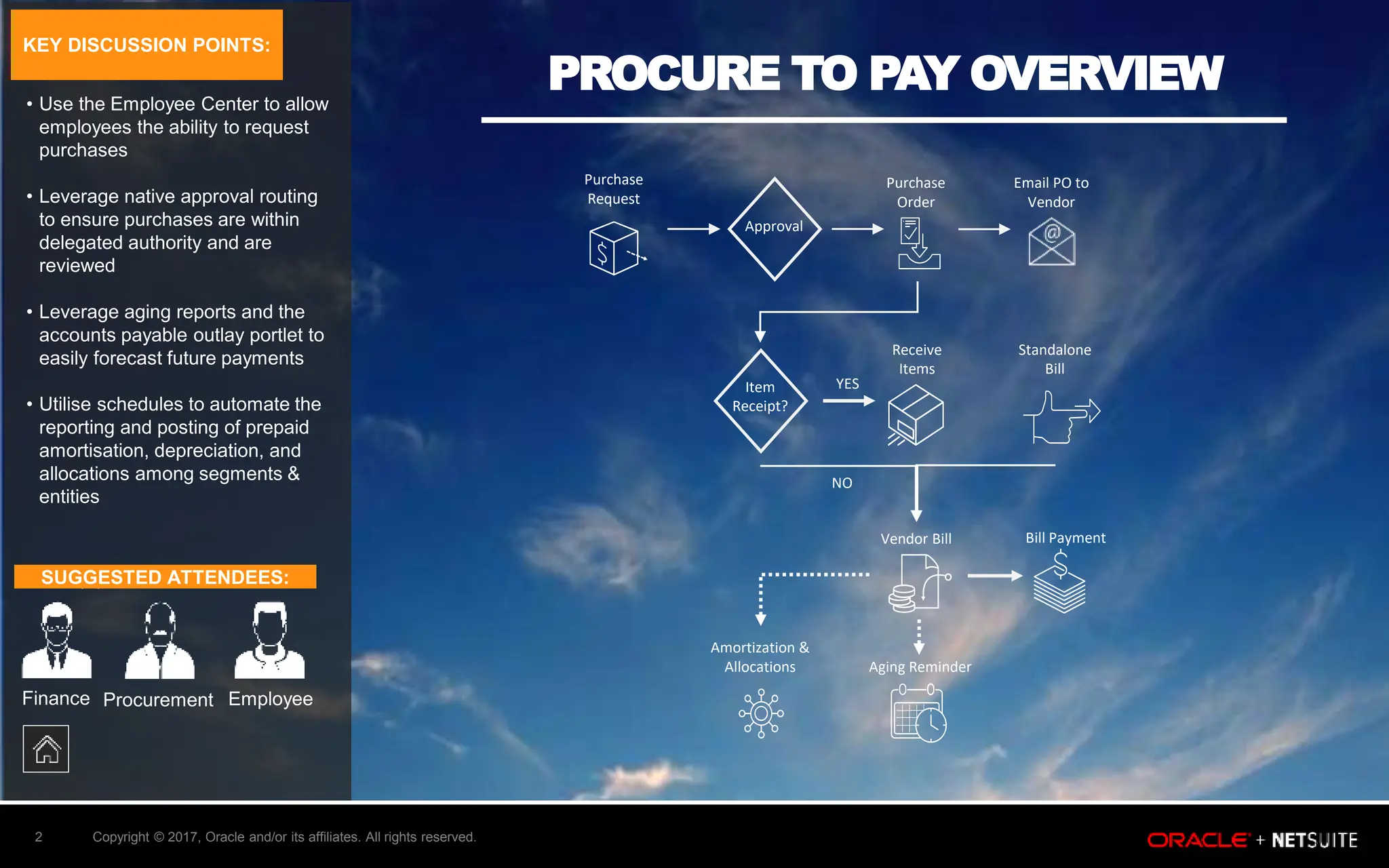 KEY DISCUSSION POINTS:

• Use the Employee Center to allow employees the ability to request purchases

• Leverage native approval routing to ensure purchases are within delegated authority and are reviewed

• Leverage aging reports and the accounts payable outlay portlet to easily forecast future payments

• Utilise schedules to automate the reporting and posting of prepaid amortisation, depreciation, and allocations among segments & entities

SUGGESTED ATTENDEES:

Finance Procurement Employee

PROCURE TO PAY OVERVIEW

Purchase Request

Approval

Purchase Order

Email PO to Vendor

Item Receipt?

YES

Receive Items

Standalone Bill

NO

Vendor Bill

Bill Payment

Amortization & Allocations

Aging Reminder

2 Copyright © 2017, Oracle and/or its affiliates. All rights reserved.

ORACLE + NETSUITE